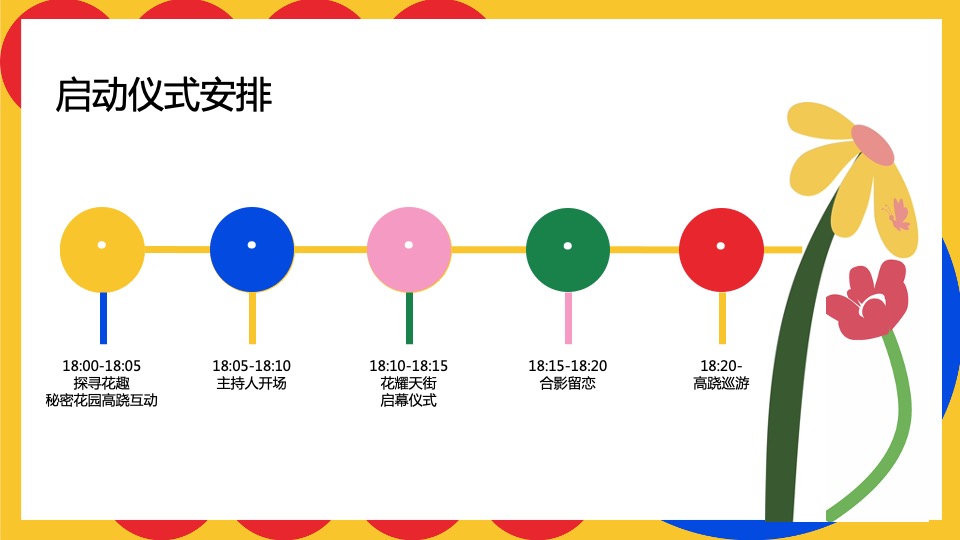 启动仪式安排

18:00-18:05
探寻花趣
秘密花园高跷互动

18:05-18:10
主持人开场

18:10-18:15
花耀天街
启幕仪式

18:15-18:20
合影留恋

18:20-
高跷巡游